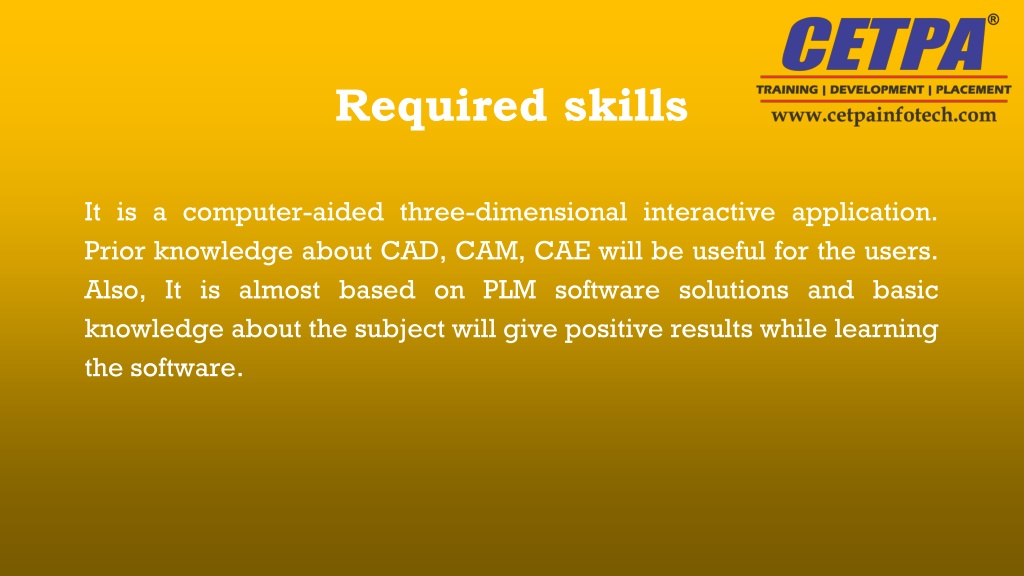 CETPA®
TRAINING | DEVELOPMENT | PLACEMENT
www.cetpainfotech.com

Required skills

It is a computer-aided three-dimensional interactive application. Prior knowledge about CAD, CAM, CAE will be useful for the users. Also, It is almost based on PLM software solutions and basic knowledge about the subject will give positive results while learning the software.